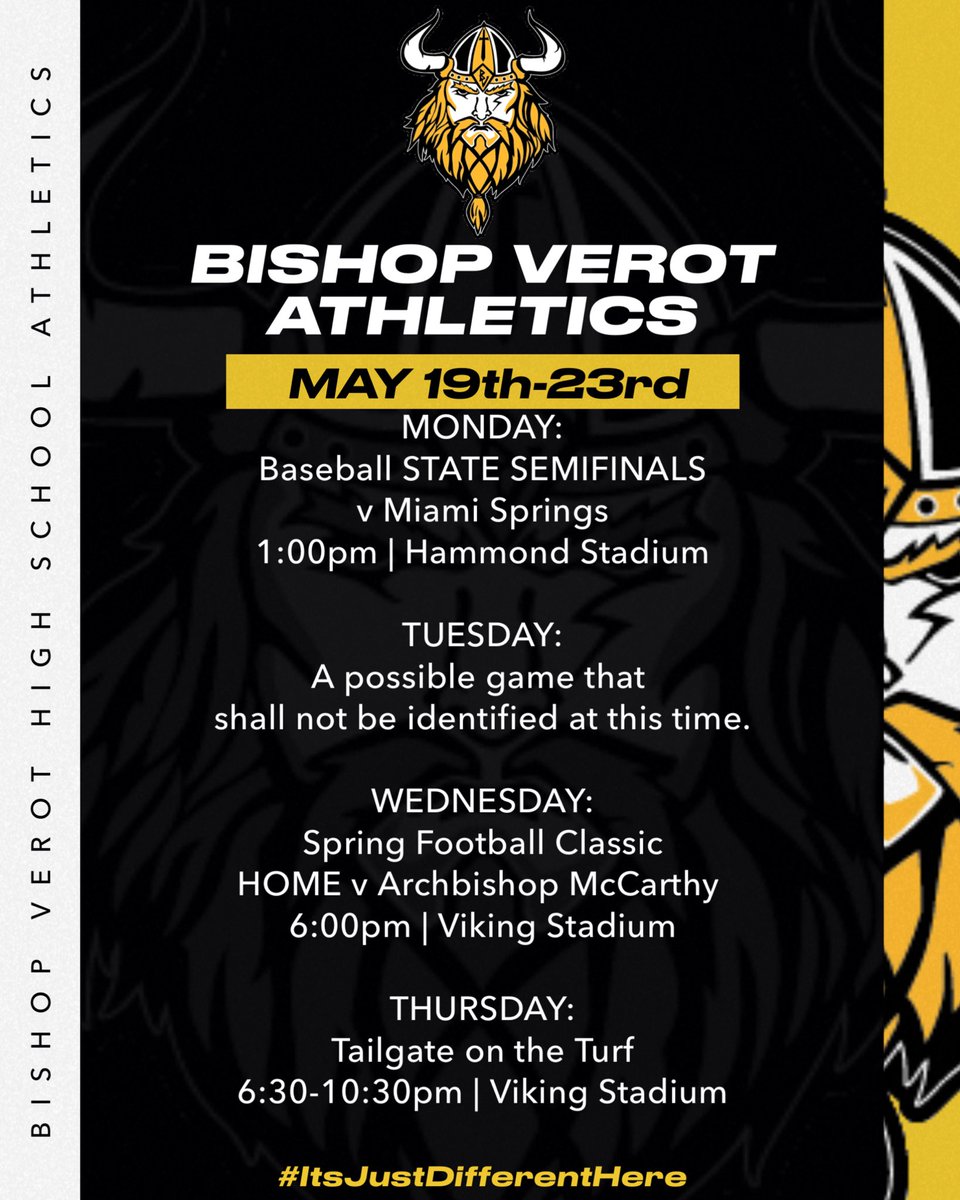 BISHOP VEROT HIGH SCHOOL ATHLETICS

BISHOP VEROT ATHLETICS

MAY 19th-23rd

MONDAY:
Baseball STATE SEMIFINALS
v Miami Springs
1:00pm | Hammond Stadium

TUESDAY:
A possible game that
shall not be identified at this time.

WEDNESDAY:
Spring Football Classic
HOME v Archbishop McCarthy
6:00pm | Viking Stadium

THURSDAY:
Tailgate on the Turf
6:30-10:30pm | Viking Stadium

#ItsJustDifferentHere